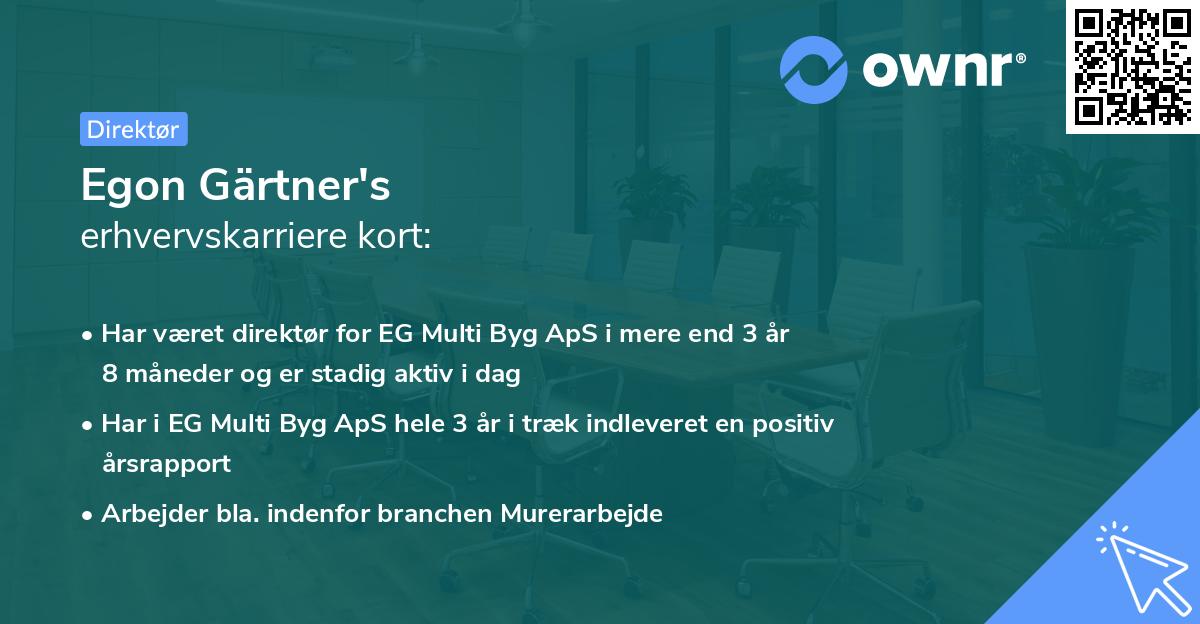 ownr®

Direktør

Egon Gärtner's
erhvervskarriere kort:

• Har været direktør for EG Multi Byg ApS i mere end 3 år 8 måneder og er stadig aktiv i dag

• Har i EG Multi Byg ApS hele 3 år i træk indleveret en positiv årsrapport

• Arbejder bla. indenfor branchen Murerarbejde